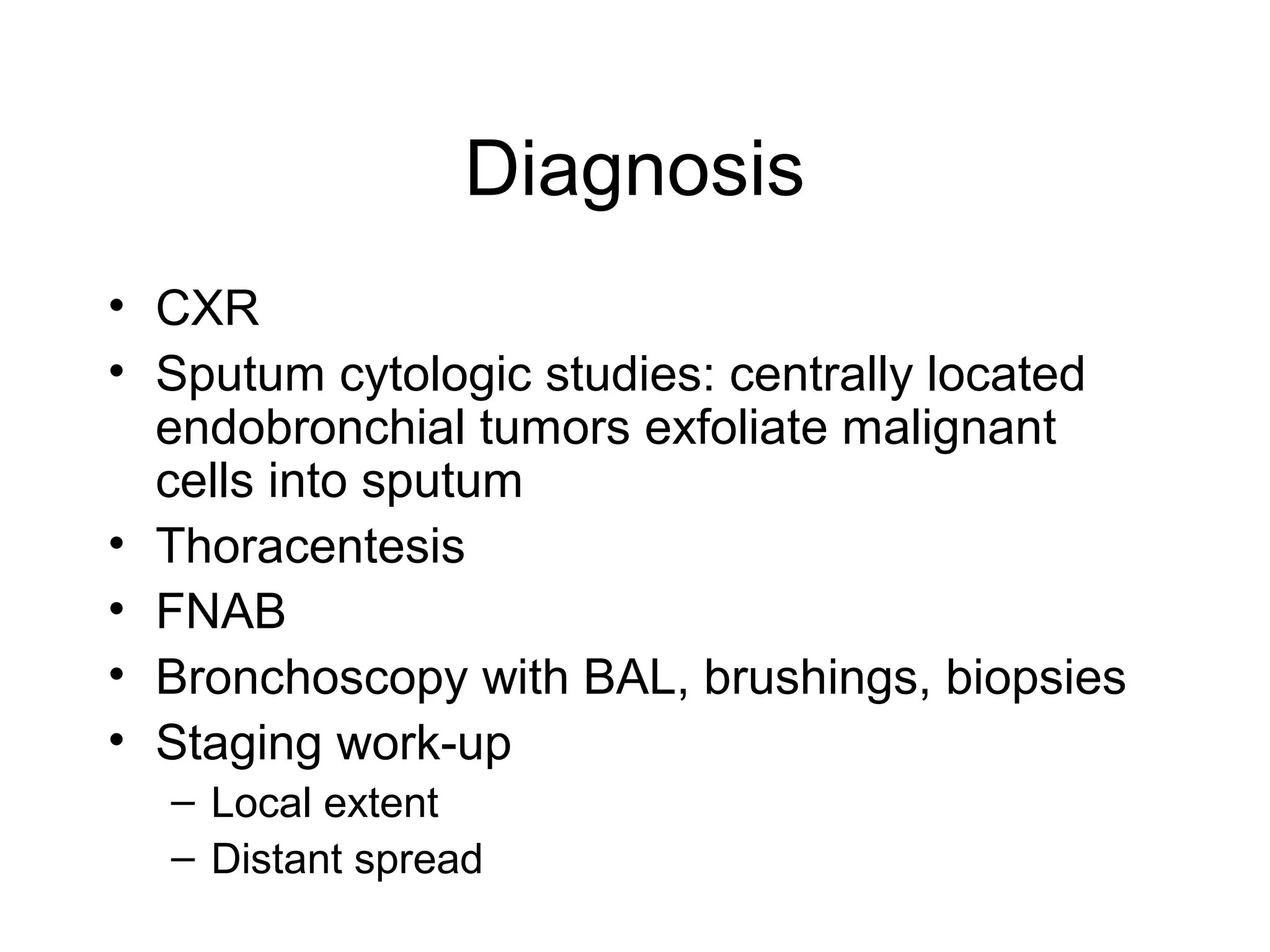 Diagnosis

• CXR
• Sputum cytologic studies: centrally located endobronchial tumors exfoliate malignant cells into sputum
• Thoracentesis
• FNAB
• Bronchoscopy with BAL, brushings, biopsies
• Staging work-up
  – Local extent
  – Distant spread